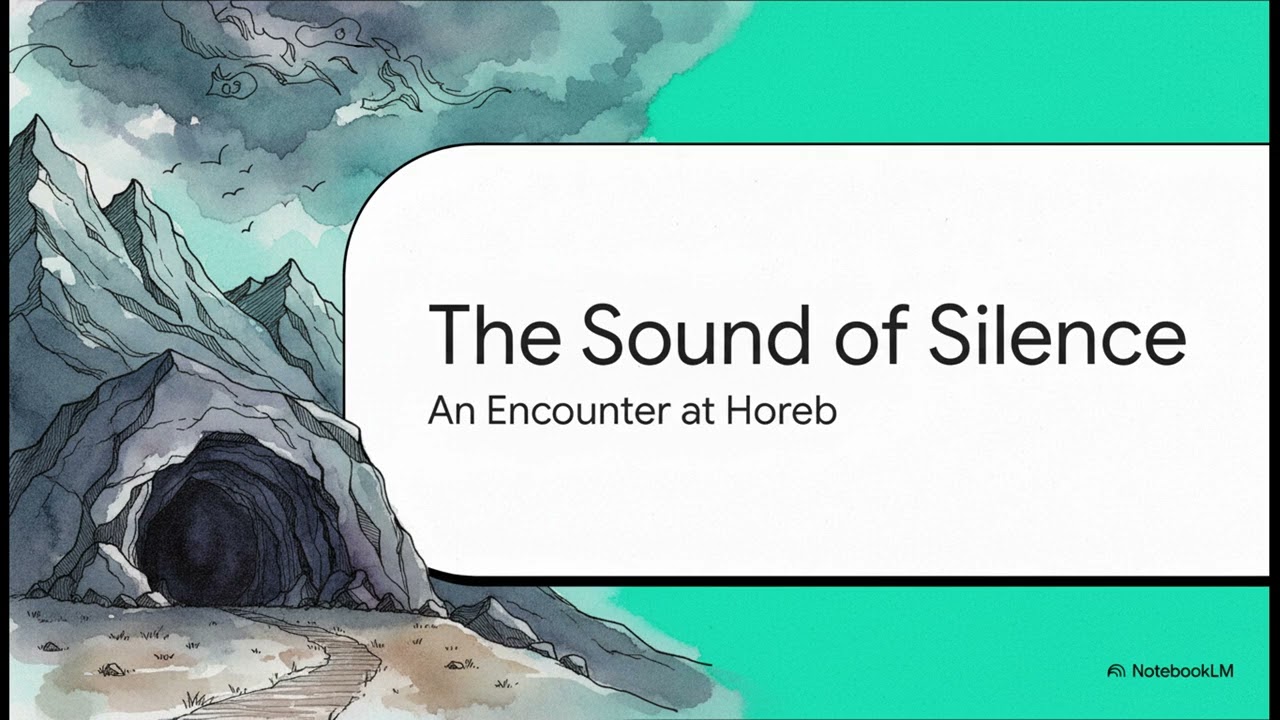 The Sound of Silence
An Encounter at Horeb

NotebookLM